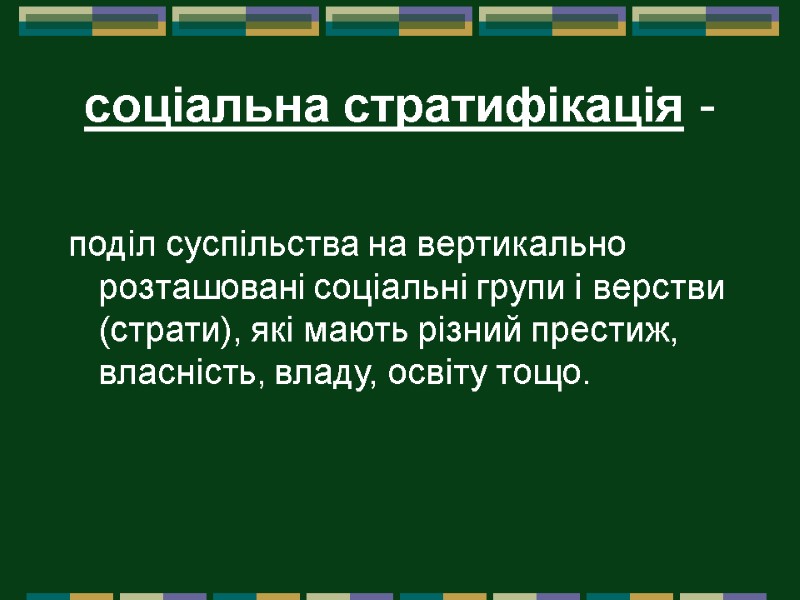 соціальна стратифікація -

поділ суспільства на вертикально розташовані соціальні групи і верстви (страти), які мають різний престиж, власність, владу, освіту тощо.